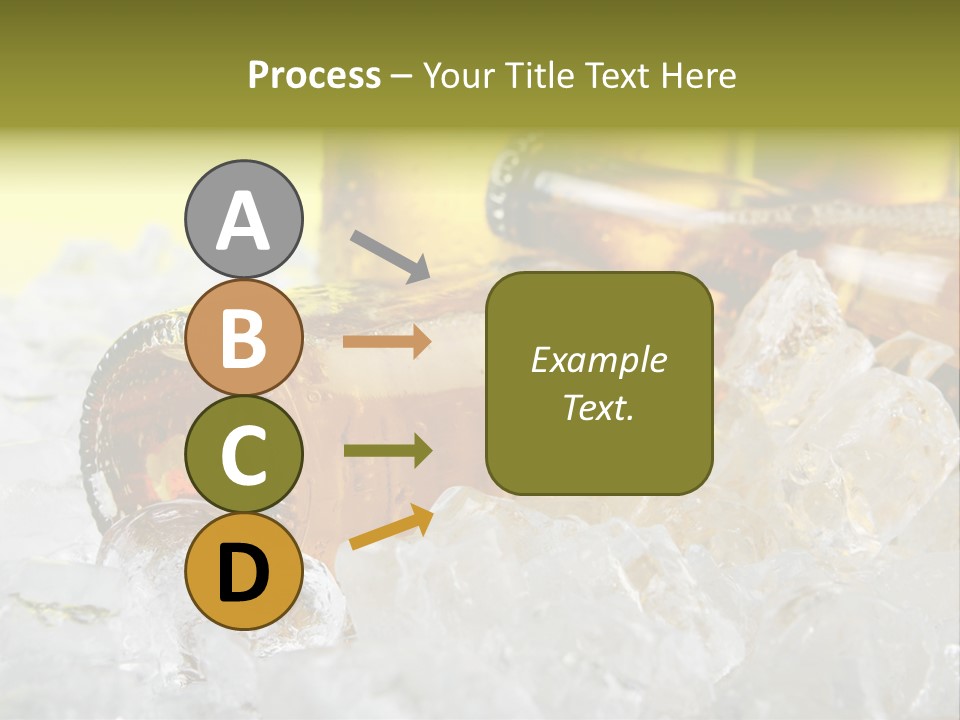 Process – Your Title Text Here

A

B

C

D

Example Text.